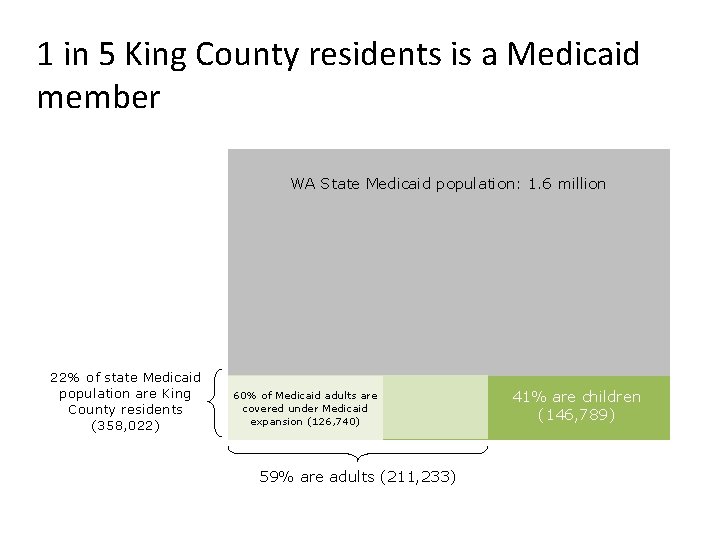 1 in 5 King County residents is a Medicaid member

WA State Medicaid population: 1.6 million

22% of state Medicaid population are King County residents (358,022)

60% of Medicaid adults are covered under Medicaid expansion (126,740)

41% are children (146,789)

59% are adults (211,233)